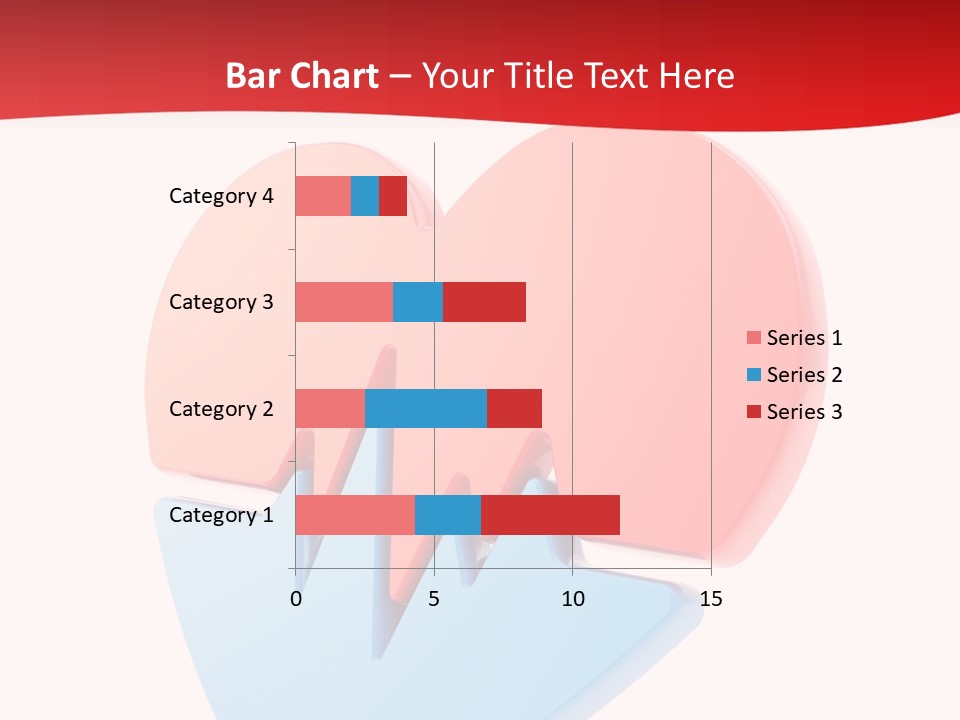 Bar Chart – Your Title Text Here

Category 4
Category 3
Category 2
Category 1

0
5
10
15

Series 1
Series 2
Series 3